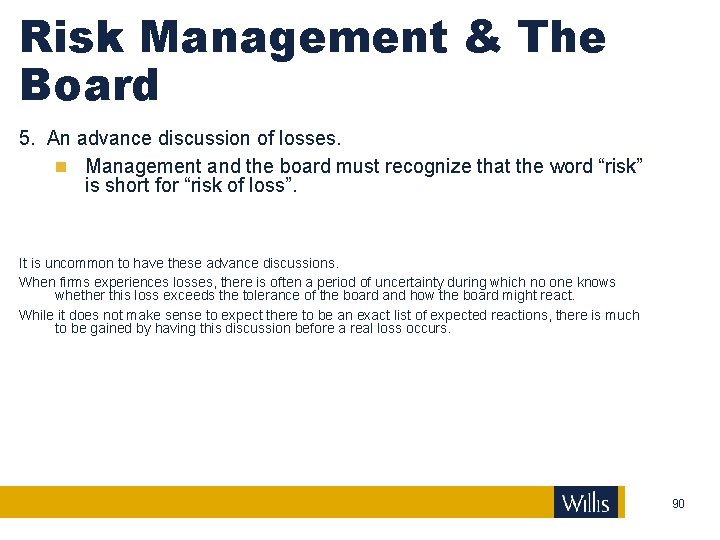 Risk Management & The Board

5. An advance discussion of losses.

Management and the board must recognize that the word “risk” is short for “risk of loss”.

It is uncommon to have these advance discussions.

When firms experiences losses, there is often a period of uncertainty during which no one knows whether this loss exceeds the tolerance of the board and how the board might react.

While it does not make sense to expect there to be an exact list of expected reactions, there is much to be gained by having this discussion before a real loss occurs.

Willis

90